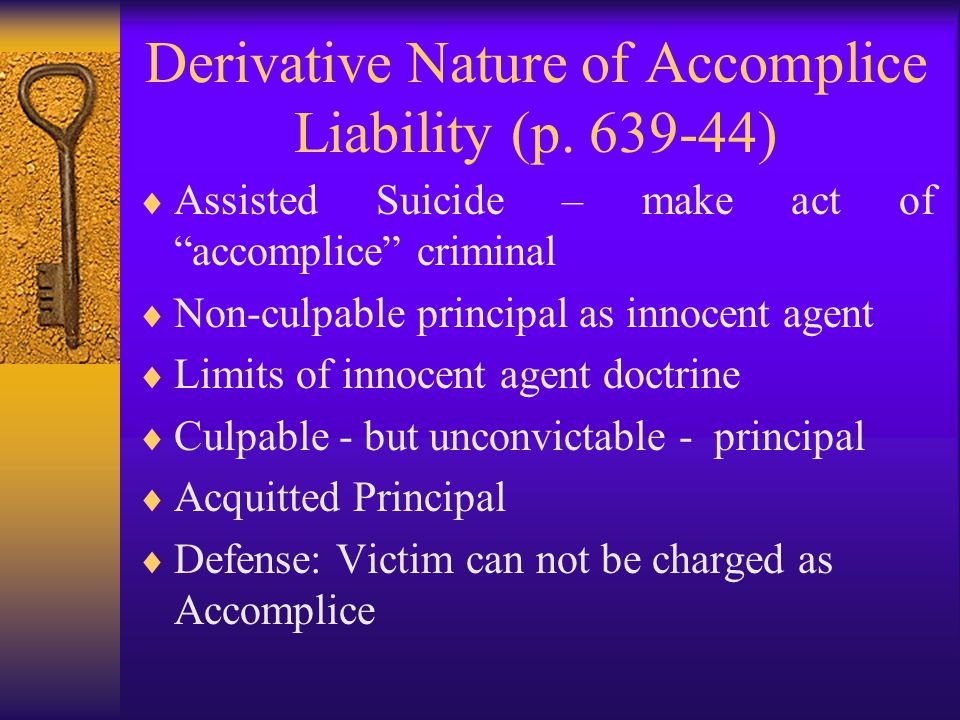 Derivative Nature of Accomplice Liability (p. 639-44)

♦ Assisted Suicide – make act of “accomplice” criminal
♦ Non-culpable principal as innocent agent
♦ Limits of innocent agent doctrine
♦ Culpable - but unconvictable - principal
♦ Acquitted Principal
♦ Defense: Victim can not be charged as Accomplice